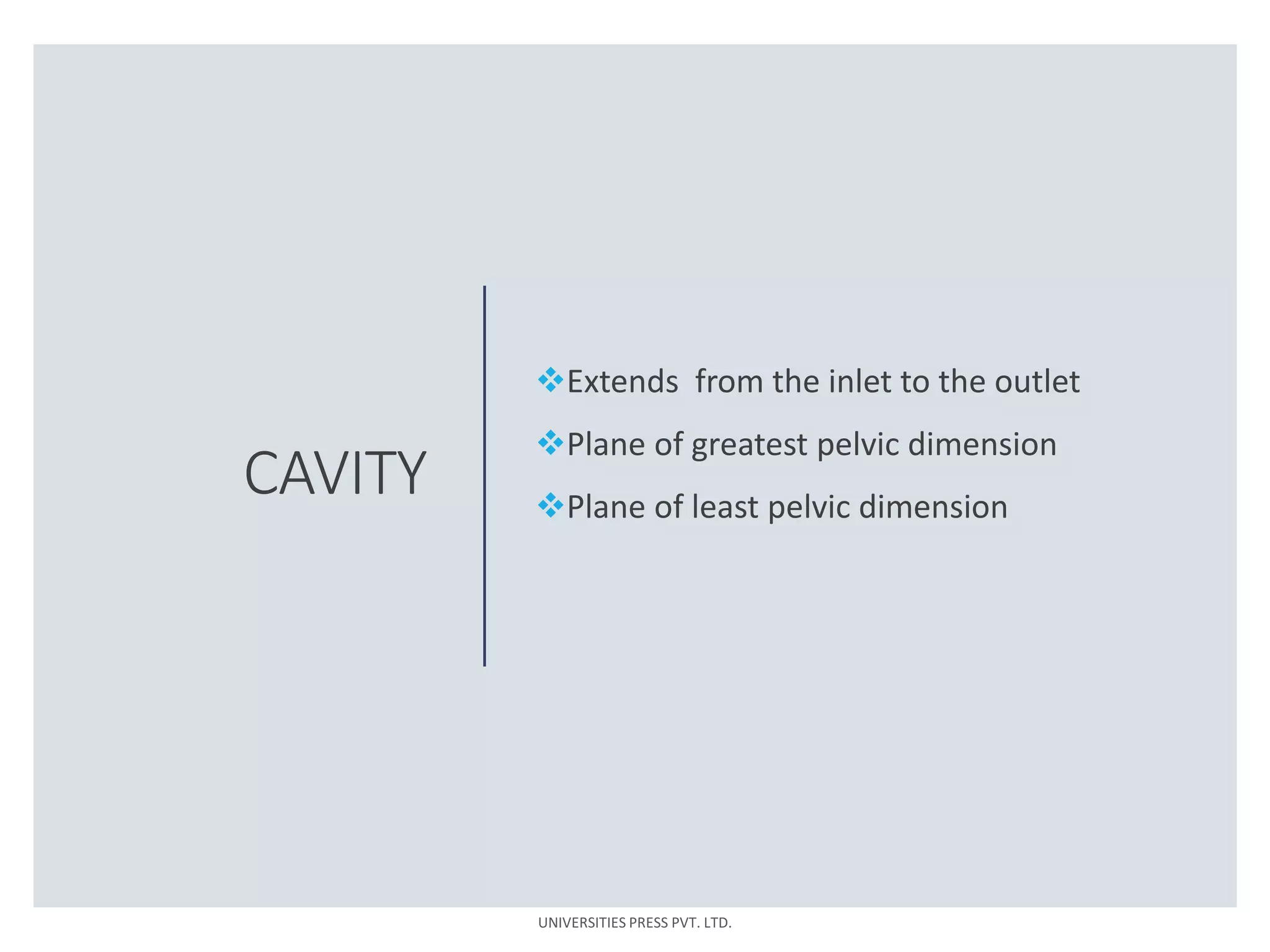 CAVITY

❖Extends  from the inlet to the outlet

❖Plane of greatest pelvic dimension

❖Plane of least pelvic dimension

UNIVERSITIES PRESS PVT. LTD.